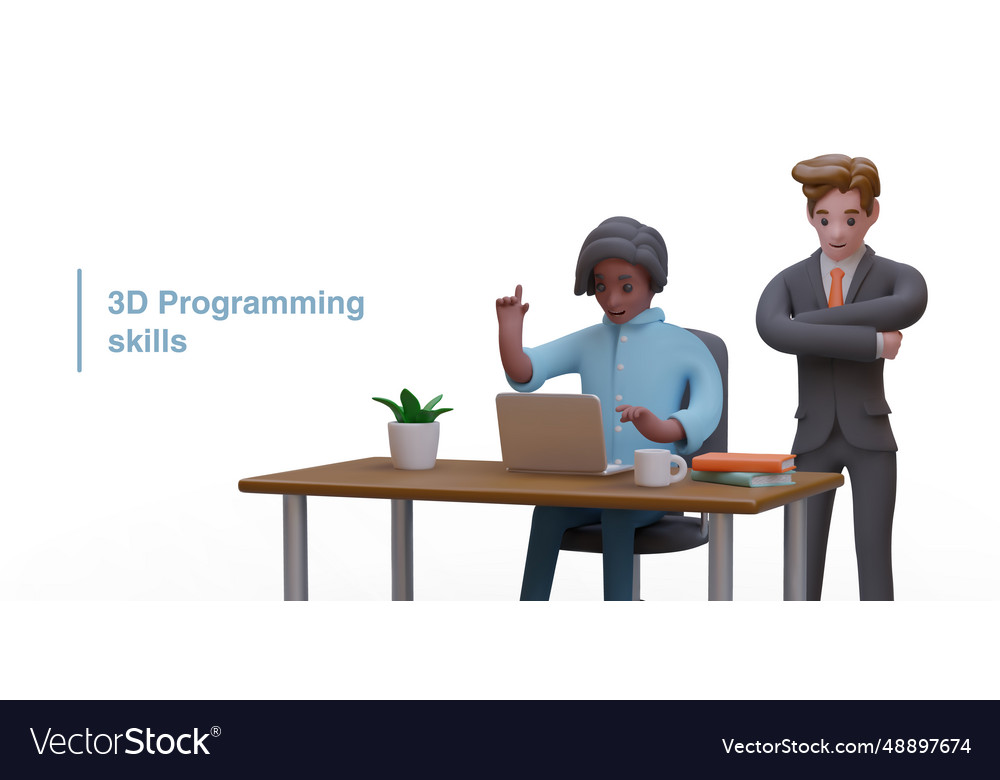 3D Programming skills

VectorStock®

VectorStock.com/48897674